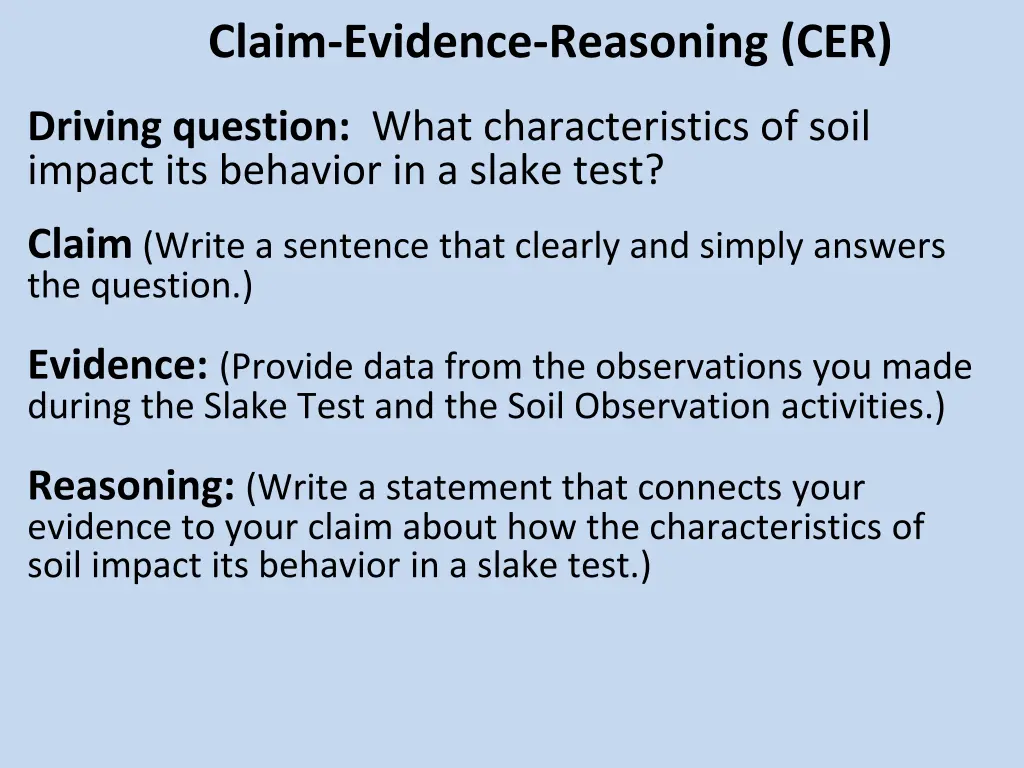 Claim-Evidence-Reasoning (CER)

Driving question: What characteristics of soil impact its behavior in a slake test?

Claim (Write a sentence that clearly and simply answers the question.)

Evidence: (Provide data from the observations you made during the Slake Test and the Soil Observation activities.)

Reasoning: (Write a statement that connects your evidence to your claim about how the characteristics of soil impact its behavior in a slake test.)